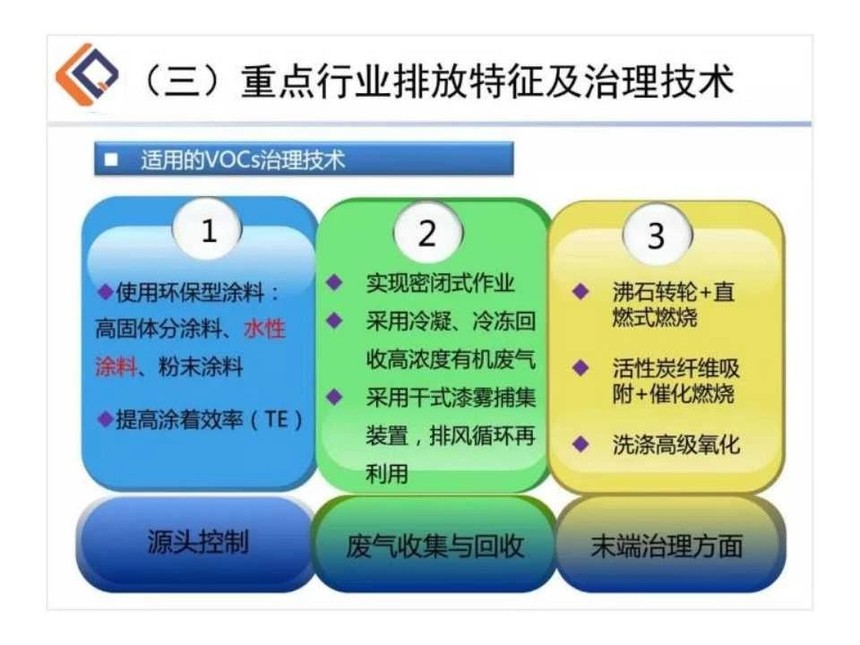 （三）重点行业排放特征及治理技术

■ 适用的VOCs治理技术

1

◆使用环保型涂料：高固体分涂料、水性涂料、粉末涂料

◆提高涂着效率（TE）

源头控制

2

◆ 实现密闭式作业

◆ 采用冷凝、冷冻回收高浓度有机废气

◆ 采用干式漆雾捕集装置，排风循环再利用

废气收集与回收

3

◆ 沸石转轮+直燃式燃烧

◆ 活性炭纤维吸附+催化燃烧

◆ 洗涤高级氧化

末端治理方面